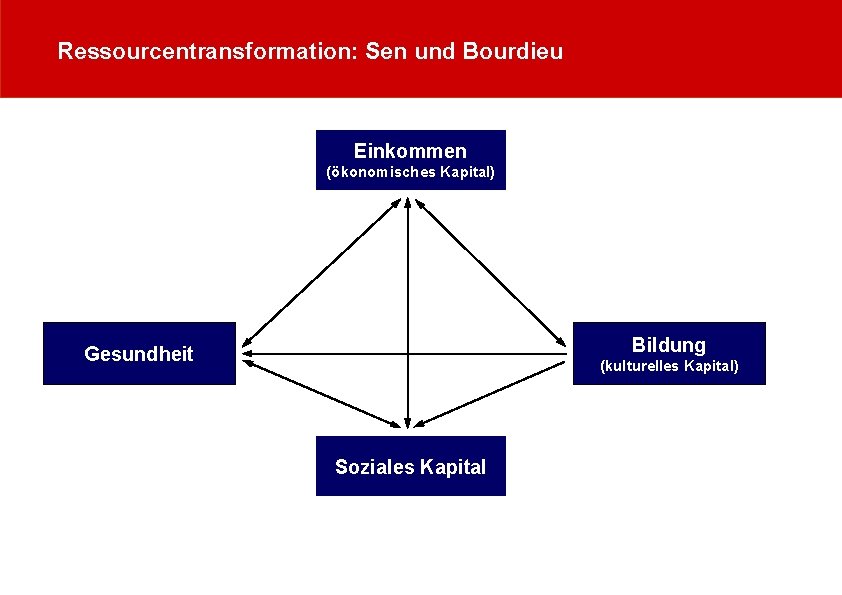 Ressourcentransformation: Sen und Bourdieu

Einkommen
(ökonomisches Kapital)

Gesundheit

Bildung
(kulturelles Kapital)

Soziales Kapital